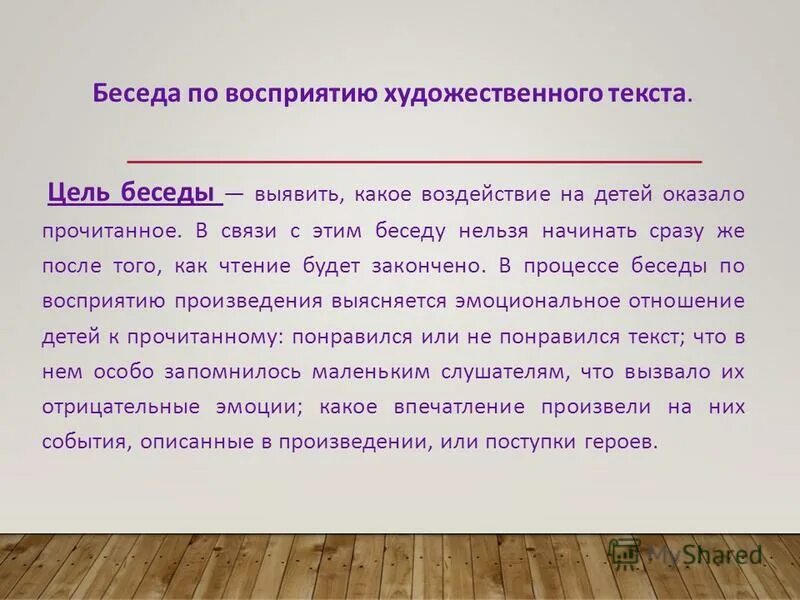 Беседа по восприятию художественного текста.

Цель беседы — выявить, какое воздействие на детей оказало прочитанное. В связи с этим беседу нельзя начинать сразу же после того, как чтение будет закончено. В процессе беседы по восприятию произведения выясняется эмоциональное отношение детей к прочитанному: понравился или не понравился текст; что в нем особо запомнилось маленьким слушателям, что вызвало их отрицательные эмоции; какое впечатление произвели на них события, описанные в произведении, или поступки героев.

MyShared